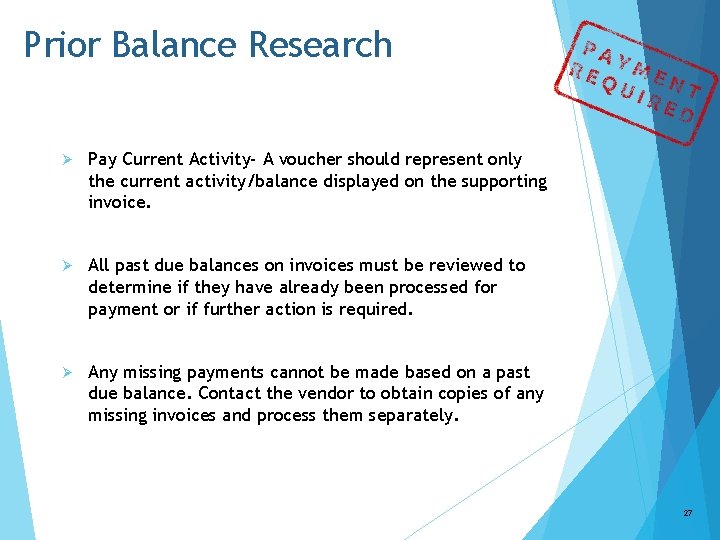 Prior Balance Research

PAYMENT REQUIRED

➢ Pay Current Activity- A voucher should represent only the current activity/balance displayed on the supporting invoice.

➢ All past due balances on invoices must be reviewed to determine if they have already been processed for payment or if further action is required.

➢ Any missing payments cannot be made based on a past due balance. Contact the vendor to obtain copies of any missing invoices and process them separately.

27